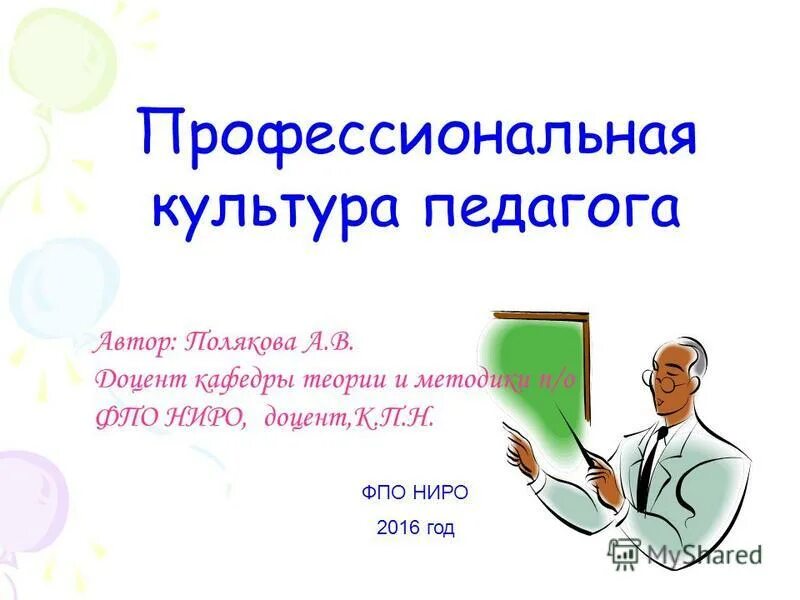 Профессиональная культура педагога

Автор: Полякова А.В.
Доцент кафедры теории и методики п/о
ФПО НИРО, доцент,К.П.Н.

ФПО НИРО
2016 год

MyShared